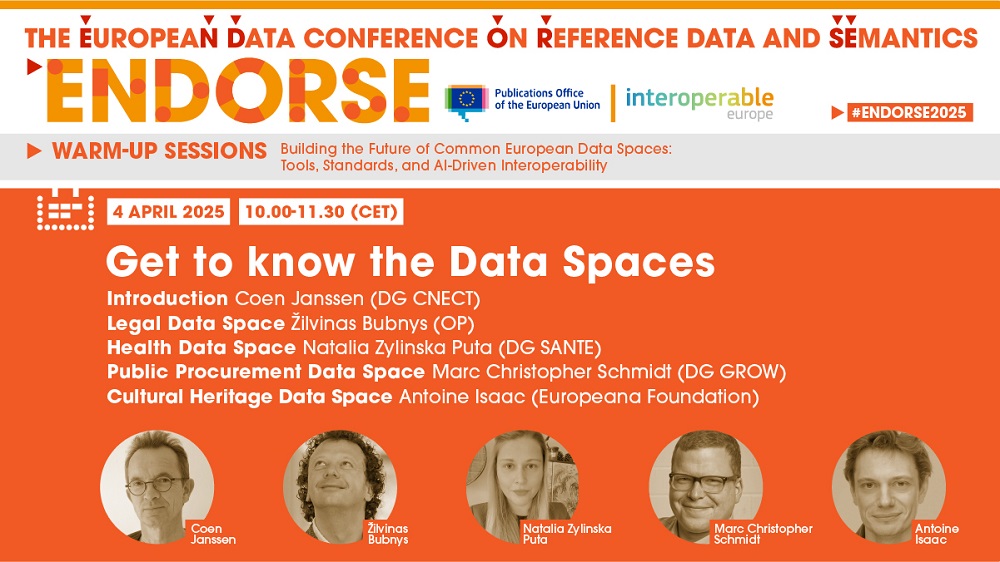 THE EUROPEAN DATA CONFERENCE ON REFERENCE DATA AND SEMANTICS

ENDORSE

Publications Office of the European Union

interoperable europe

#ENDORSE2025

WARM-UP SESSIONS Building the Future of Common European Data Spaces: Tools, Standards, and AI-Driven Interoperability

4 APRIL 2025 10.00-11.30 (CET)

Get to know the Data Spaces

Introduction Coen Janssen (DG CNECT)
Legal Data Space Žilvinas Bubnys (OP)
Health Data Space Natalia Zylinska Puta (DG SANTE)
Public Procurement Data Space Marc Christopher Schmidt (DG GROW)
Cultural Heritage Data Space Antoine Isaac (Europeana Foundation)

Coen Janssen

Žilvinas Bubnys

Natalia Zylinska Puta

Marc Christopher Schmidt

Antoine Isaac